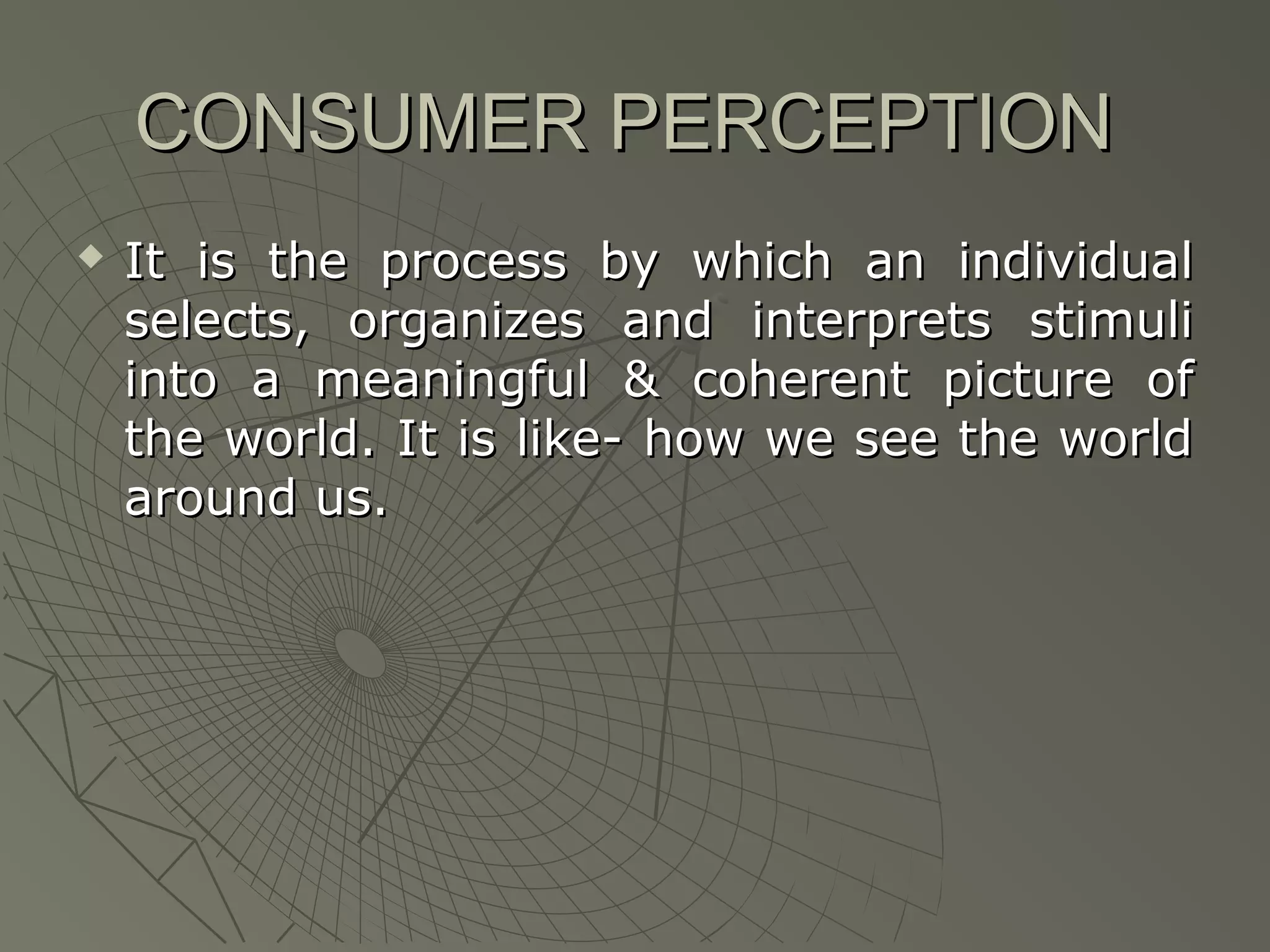 CONSUMER PERCEPTION

◆ It is the process by which an individual selects, organizes and interprets stimuli into a meaningful & coherent picture of the world. It is like- how we see the world around us.